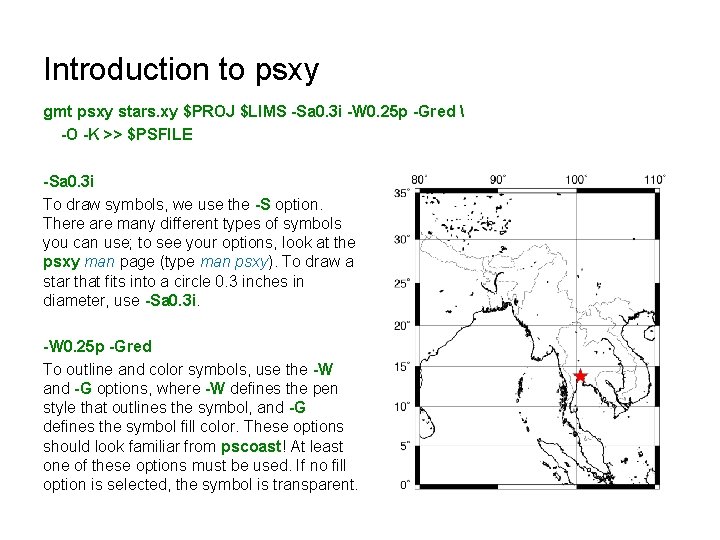 Introduction to psxy

gmt psxy stars.xy \$PROJ \$LIMS -Sa0.3i -W0.25p -Gred \
-O -K >> \$PSFILE

-Sa0.3i

To draw symbols, we use the -S option. There are many different types of symbols you can use; to see your options, look at the psxy man page (type man psxy). To draw a star that fits into a circle 0.3 inches in diameter, use -Sa0.3i.

-W0.25p -Gred

To outline and color symbols, use the -W and -G options, where -W defines the pen style that outlines the symbol, and -G defines the symbol fill color. These options should look familiar from pscoast! At least one of these options must be used. If no fill option is selected, the symbol is transparent.

80° 90° 100° 110°
35°
30°
25°
20°
15°
10°
5°
0°